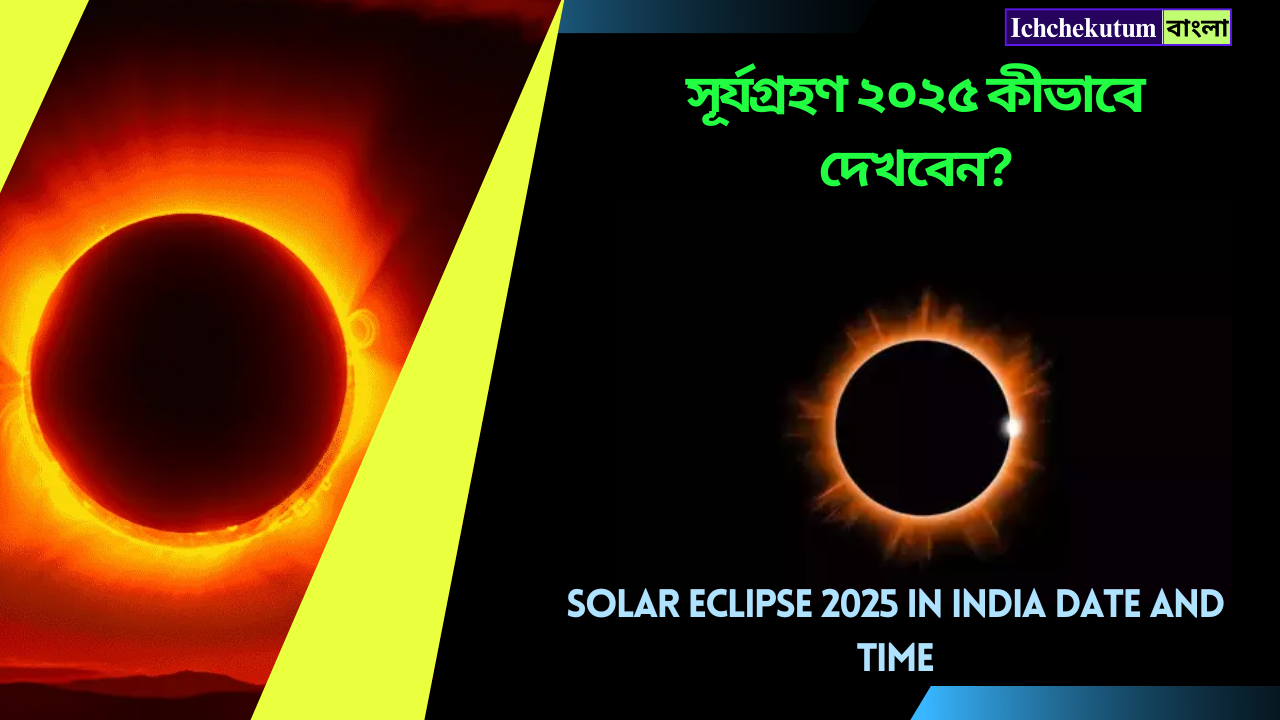 Ichchekutum বাংলা

সূর্যগ্রহণ ২০২৫ কীভাবে দেখবেন?

SOLAR ECLIPSE 2025 IN INDIA DATE AND TIME